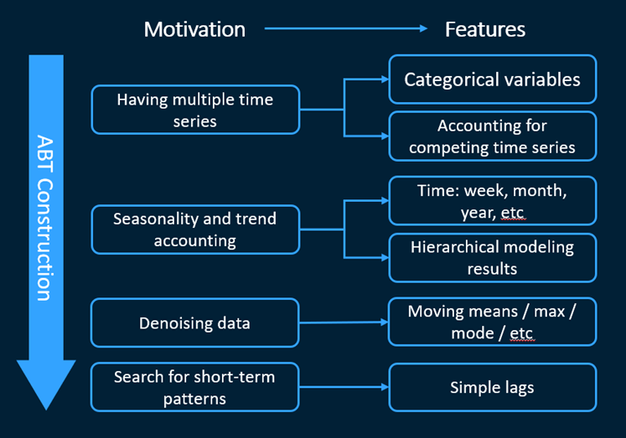 Motivation

Features

ABT Construction

Having multiple time series

Categorical variables

Accounting for competing time series

Seasonality and trend accounting

Time: week, month, year, etc

Hierarchical modeling results

Denoising data

Moving means / max / mode / etc

Search for short-term patterns

Simple lags